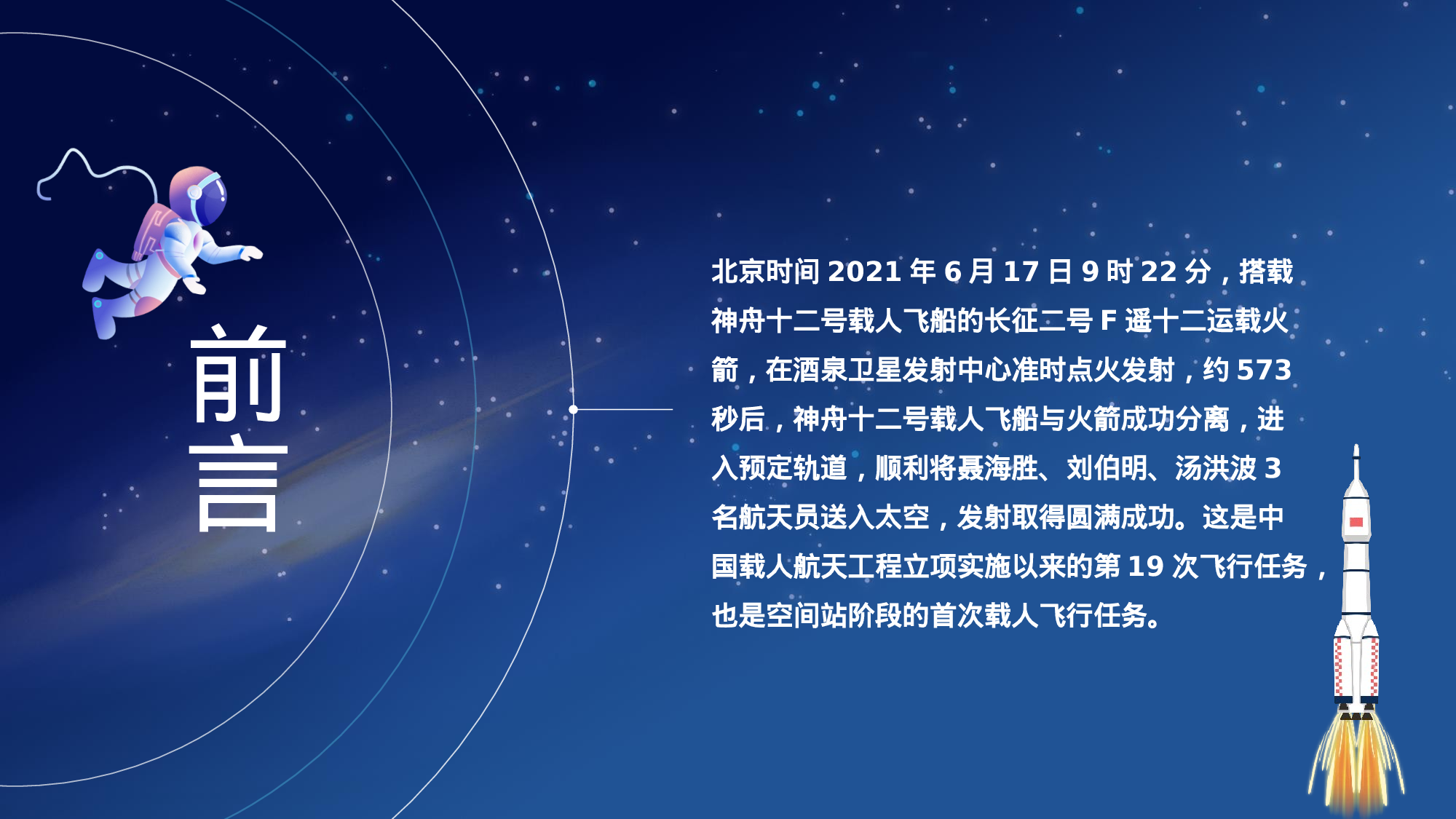 前言

北京时间 2021 年 6 月 17 日 9 时 22 分，搭载神舟十二号载人飞船的长征二号 F 遥十二运载火箭，在酒泉卫星发射中心准时点火发射，约 573 秒后，神舟十二号载人飞船与火箭成功分离，进入预定轨道，顺利将聂海胜、刘伯明、汤洪波 3 名航天员送入太空，发射取得圆满成功。这是中国载人航天工程立项实施以来的第 19 次飞行任务，也是空间站阶段的首次载人飞行任务。